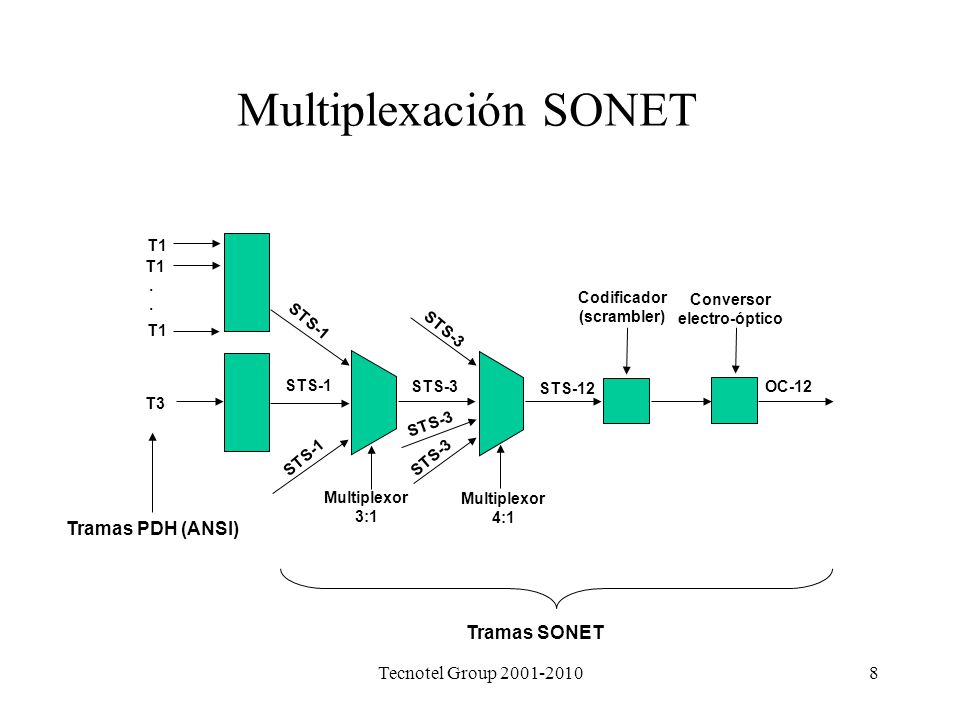 Multiplexación SONET

T1
T1
.
.
T1

T3

Tramas PDH (ANSI)

STS-1

STS-1

STS-1

Multiplexor
3:1

STS-3

STS-3

STS-3

STS-3

Multiplexor
4:1

STS-12

Codificador
(scrambler)

Conversor
electro-óptico

OC-12

Tramas SONET

Tecnotel Group 2001-2010

8